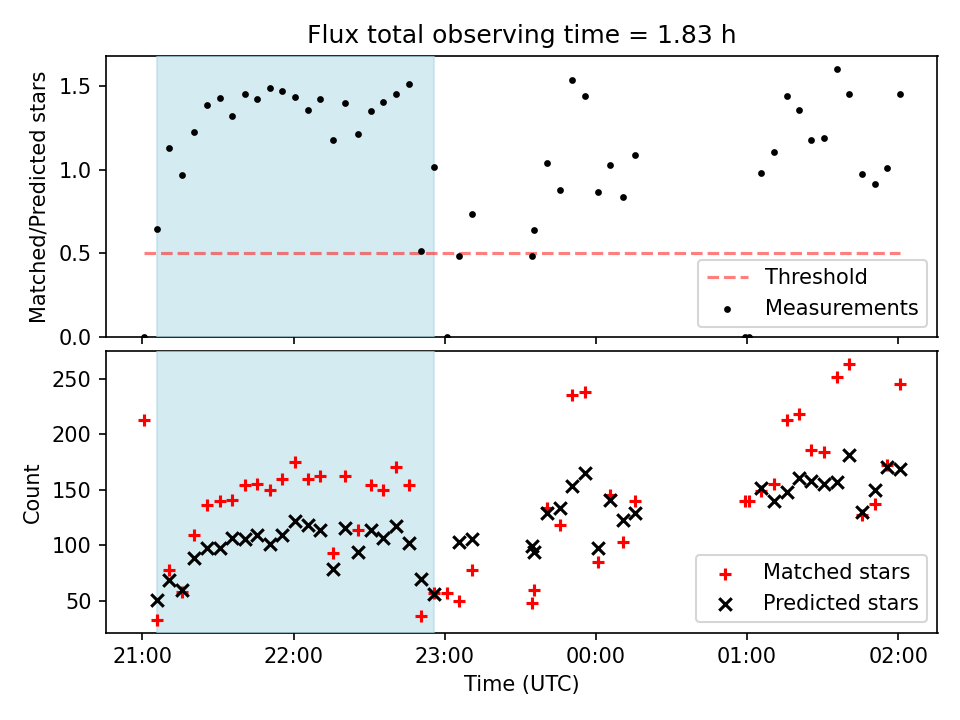 Flux total observing time = 1.83 h

Matched/Predicted stars

1.5
1.0
0.5
0.0

Threshold
Measurements

Count

250
200
150
100
50

Matched stars
Predicted stars

21:00
22:00
23:00
00:00
01:00
02:00

Time (UTC)